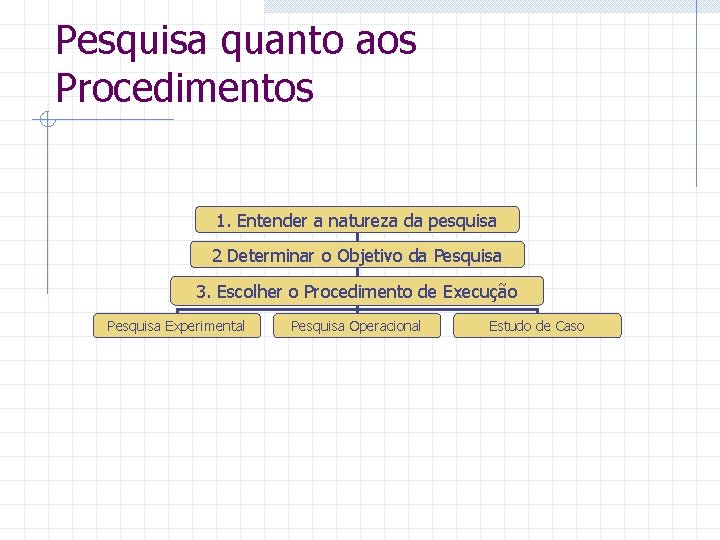 Pesquisa quanto aos Procedimentos

1. Entender a natureza da pesquisa

2 Determinar o Objetivo da Pesquisa

3. Escolher o Procedimento de Execução

Pesquisa Experimental

Pesquisa Operacional

Estudo de Caso